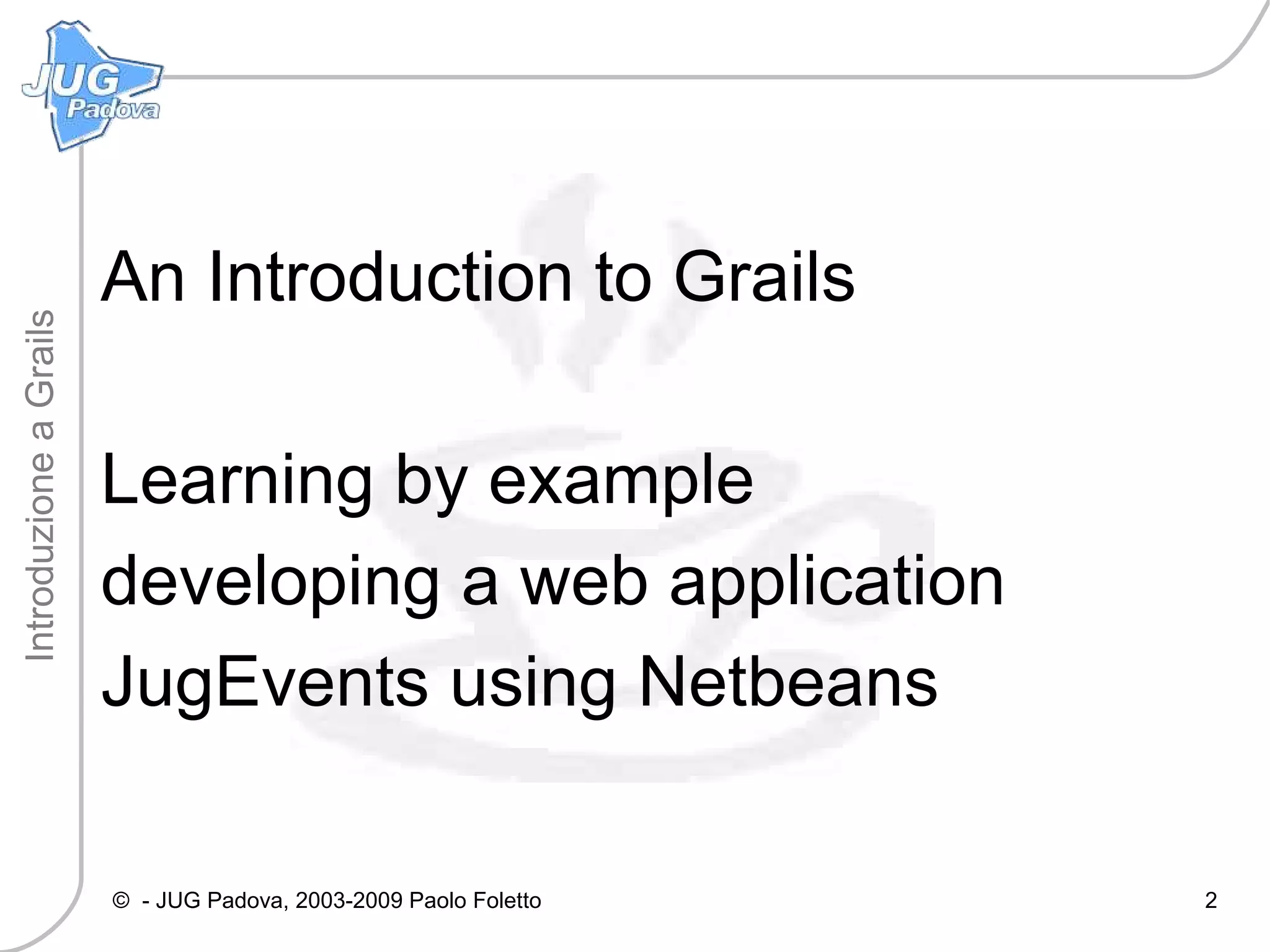 JUG Padova

Introduzione a Grails

An Introduction to Grails

Learning by example developing a web application JugEvents using Netbeans

© - JUG Padova, 2003-2009 Paolo Foletto

2